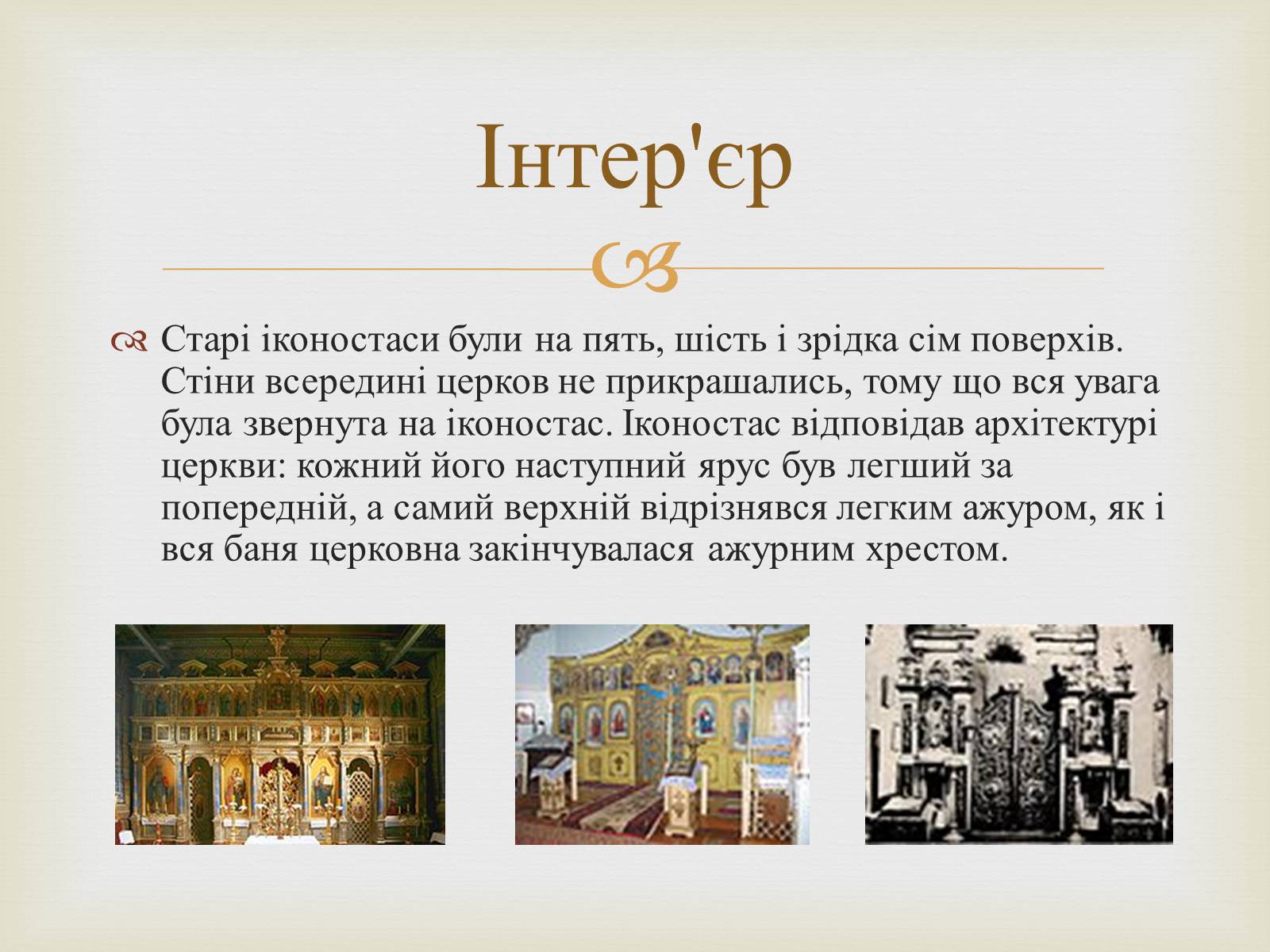 Інтер'єр

Старі іконостаси були на пять, шість і зрідка сім поверхів. Стіни всередині церков не прикрашались, тому що вся увага була звернута на іконостас. Іконостас відповідав архітектурі церкви: кожний його наступний ярус був легший за попередній, а самий верхній відрізнявся легким ажуром, як і вся баня церковна закінчувалася ажурним хрестом.